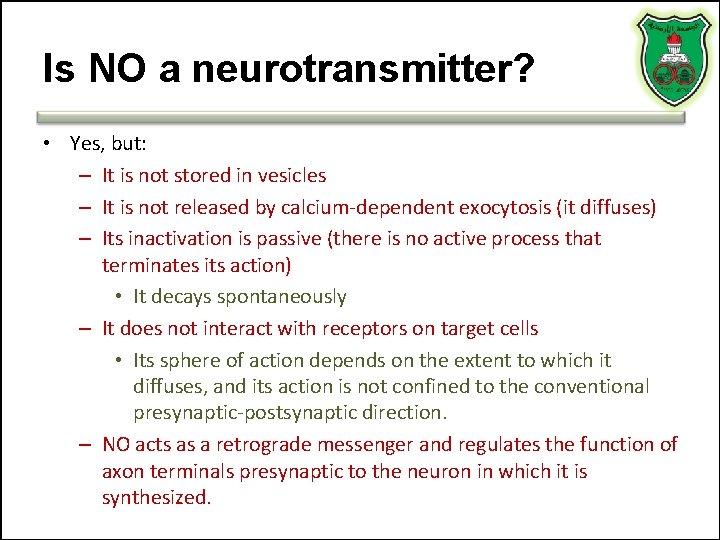 Is NO a neurotransmitter?

• Yes, but:
– It is not stored in vesicles
– It is not released by calcium-dependent exocytosis (it diffuses)
– Its inactivation is passive (there is no active process that terminates its action)
• It decays spontaneously
– It does not interact with receptors on target cells
• Its sphere of action depends on the extent to which it diffuses, and its action is not confined to the conventional presynaptic-postsynaptic direction.
– NO acts as a retrograde messenger and regulates the function of axon terminals presynaptic to the neuron in which it is synthesized.